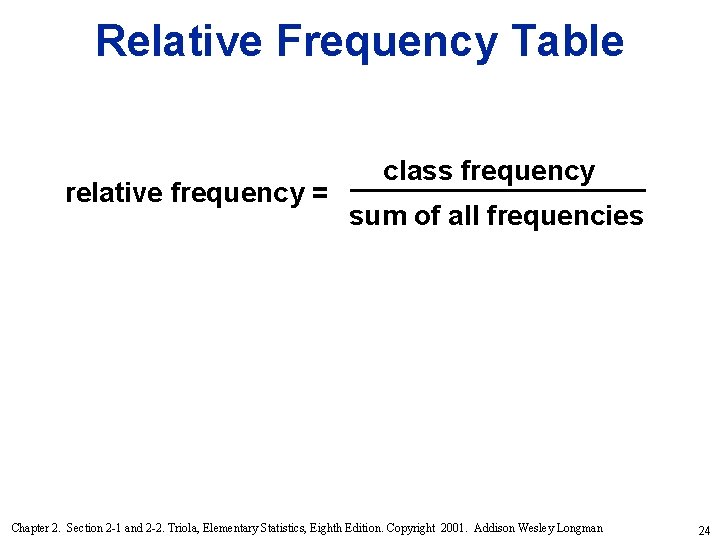 Relative Frequency Table

$\text{relative frequency} = \frac{\text{class frequency}}{\text{sum of all frequencies}}$

Chapter 2. Section 2-1 and 2-2. Triola, Elementary Statistics, Eighth Edition. Copyright 2001. Addison Wesley Longman

24